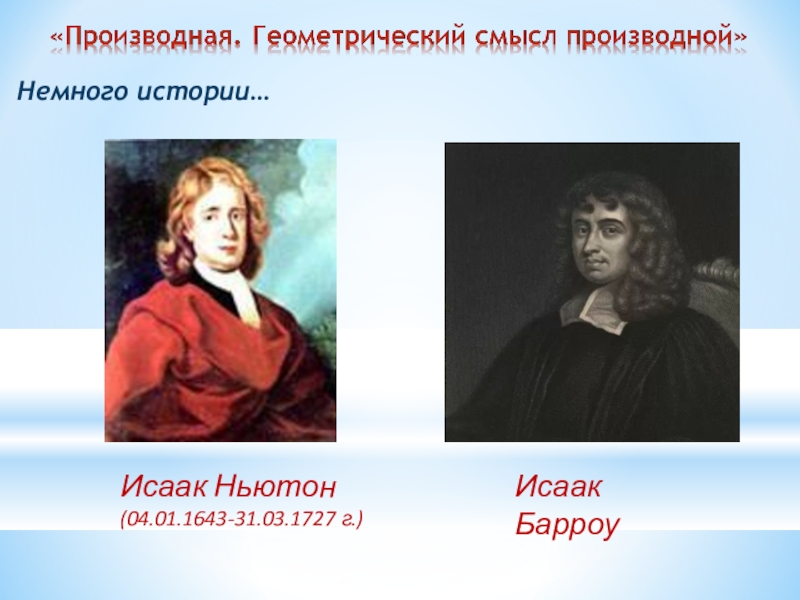 «Производная. Геометрический смысл производной»

Немного истории…

Исаак Ньютон
(04.01.1643-31.03.1727 г.)

Исаак
Барроу